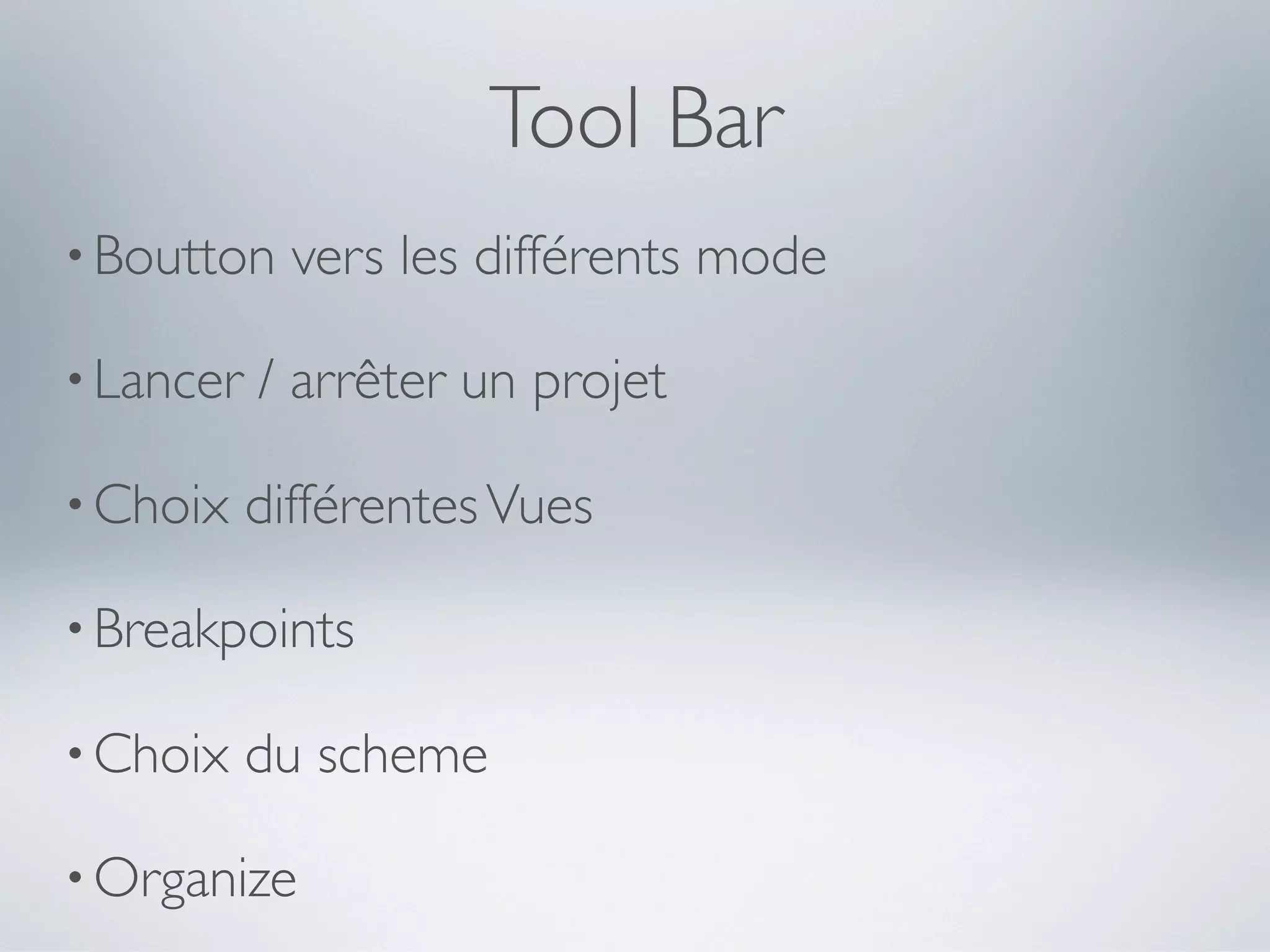 Tool Bar

• Boutton vers les différents mode

• Lancer / arrêter un projet

• Choix différentes Vues

• Breakpoints

• Choix du scheme

• Organize